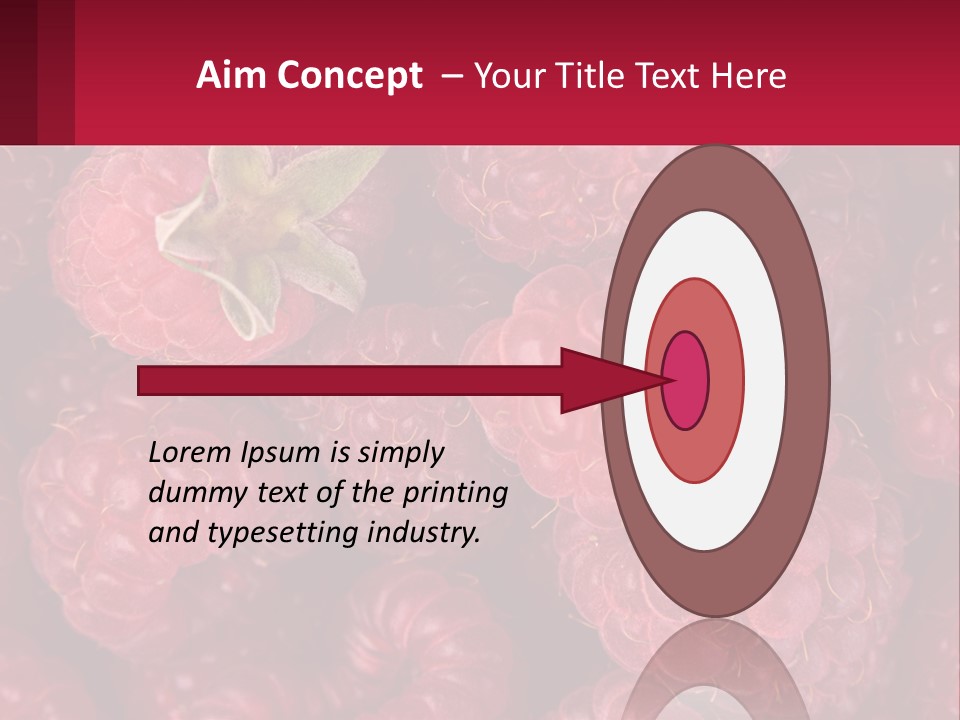 Aim Concept – Your Title Text Here

Lorem Ipsum is simply dummy text of the printing and typesetting industry.